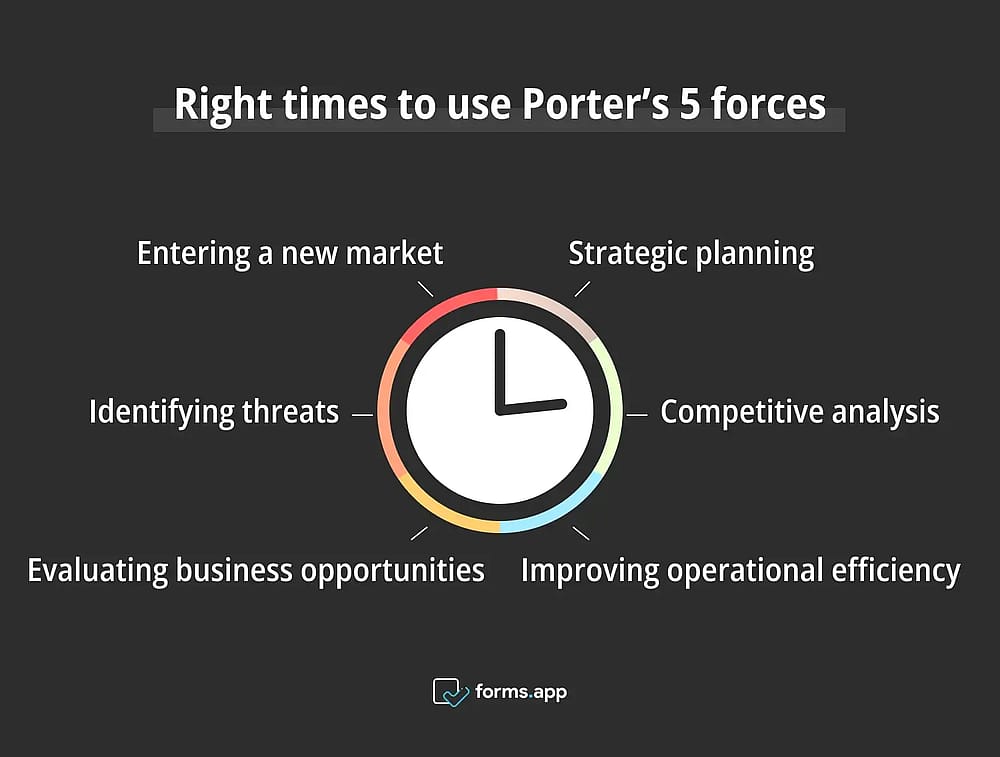 Right times to use Porter's 5 forces

Entering a new market

Strategic planning

Identifying threats

Competitive analysis

Evaluating business opportunities

Improving operational efficiency

forms.app